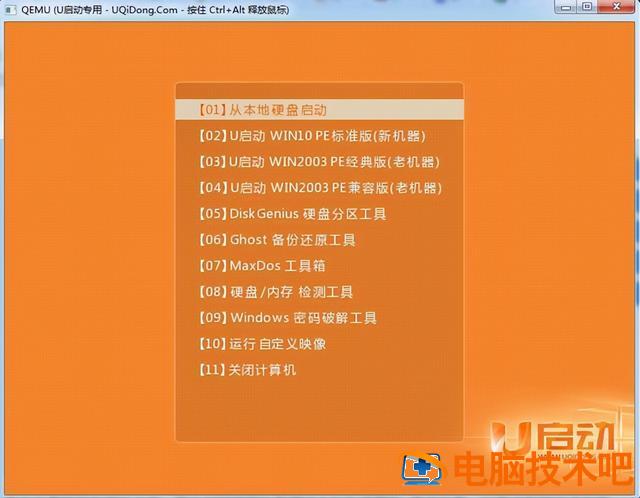 QEMU (U启动专用 - UQiDong.Com - 按住 Ctrl+Alt 释放鼠标)

【01】从本地硬盘启动
【02】U启动 WIN10 PE标准版(新机器)
【03】U启动 WIN2003 PE经典版(老机器)
【04】U启动 WIN2003 PE兼容版(老机器)
【05】DiskGenius 硬盘分区工具
【06】Ghost 备份还原工具
【07】MaxDos 工具箱
【08】硬盘/内存 检测工具
【09】Windows 密码破解工具
【10】运行 自定义映像
【11】关闭计算机

U启动
电脑技术吧